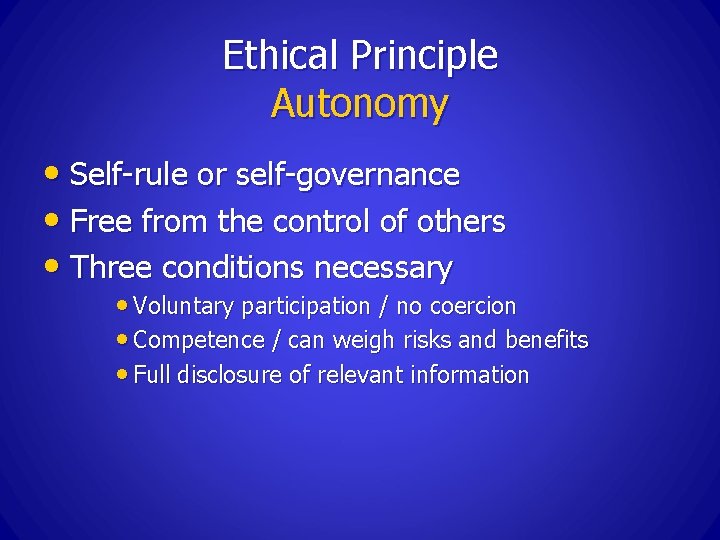 Ethical Principle
Autonomy

• Self-rule or self-governance
• Free from the control of others
• Three conditions necessary
  • Voluntary participation / no coercion
  • Competence / can weigh risks and benefits
  • Full disclosure of relevant information